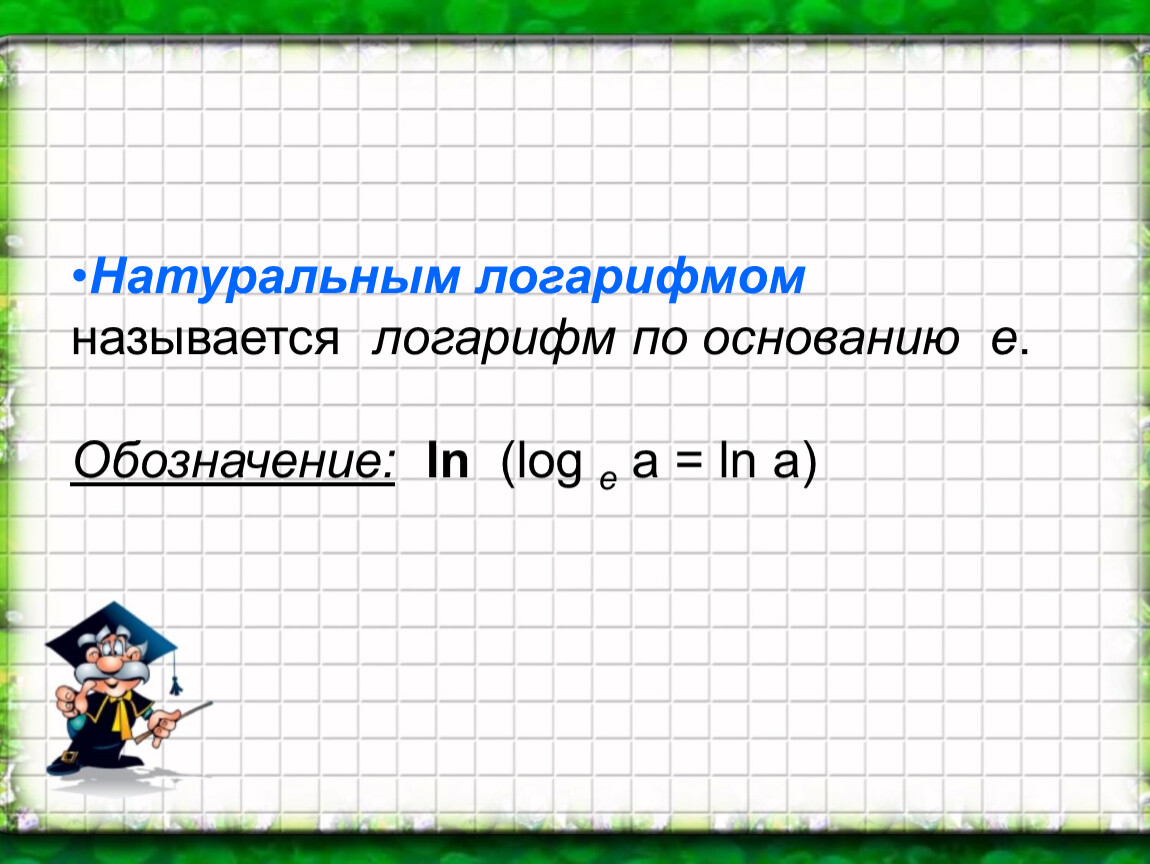 •Натуральным логарифмом называется логарифм по основанию е.

Обозначение: ln ($\log_e a = \ln a$)